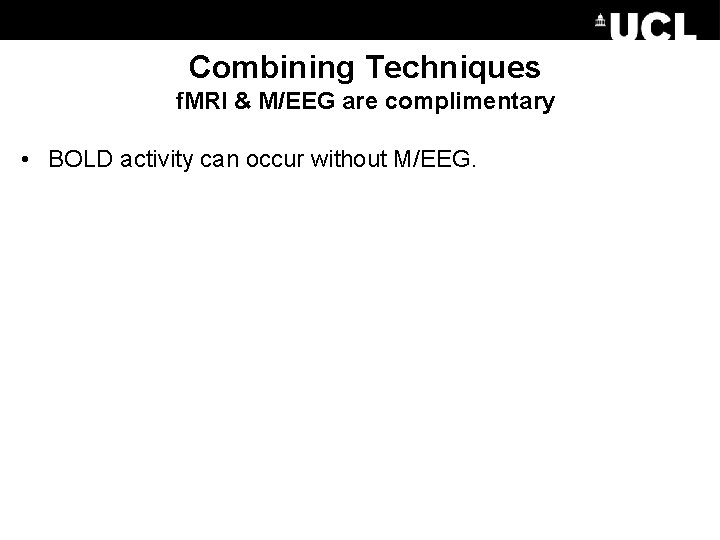 UCL

Combining Techniques
fMRI & M/EEG are complimentary

• BOLD activity can occur without M/EEG.